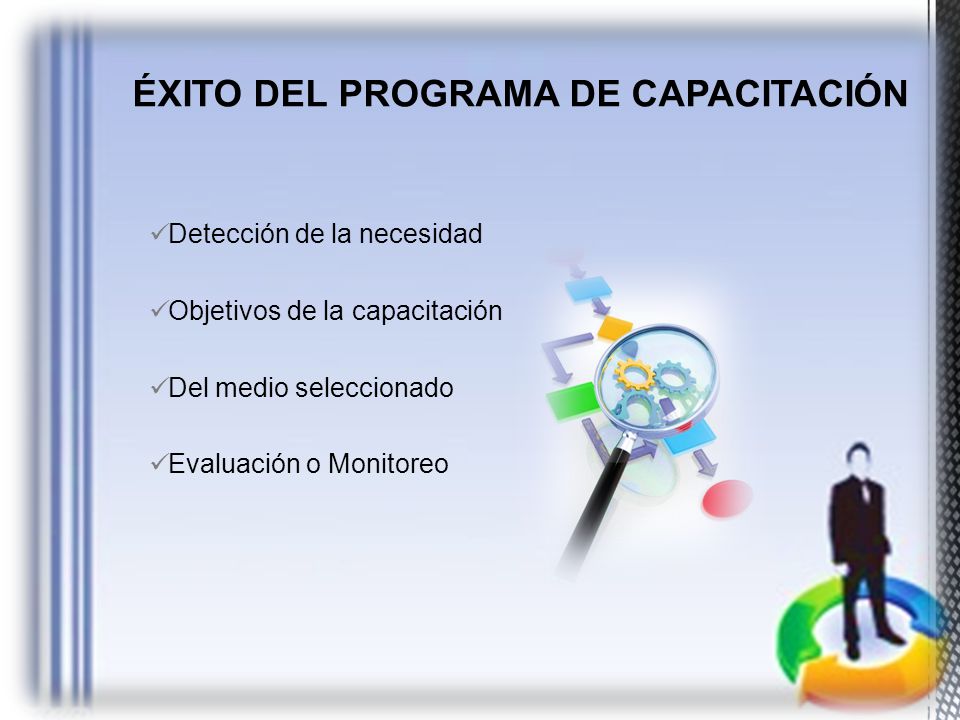 ÉXITO DEL PROGRAMA DE CAPACITACIÓN

✓Detección de la necesidad

✓Objetivos de la capacitación

✓Del medio seleccionado

✓Evaluación o Monitoreo